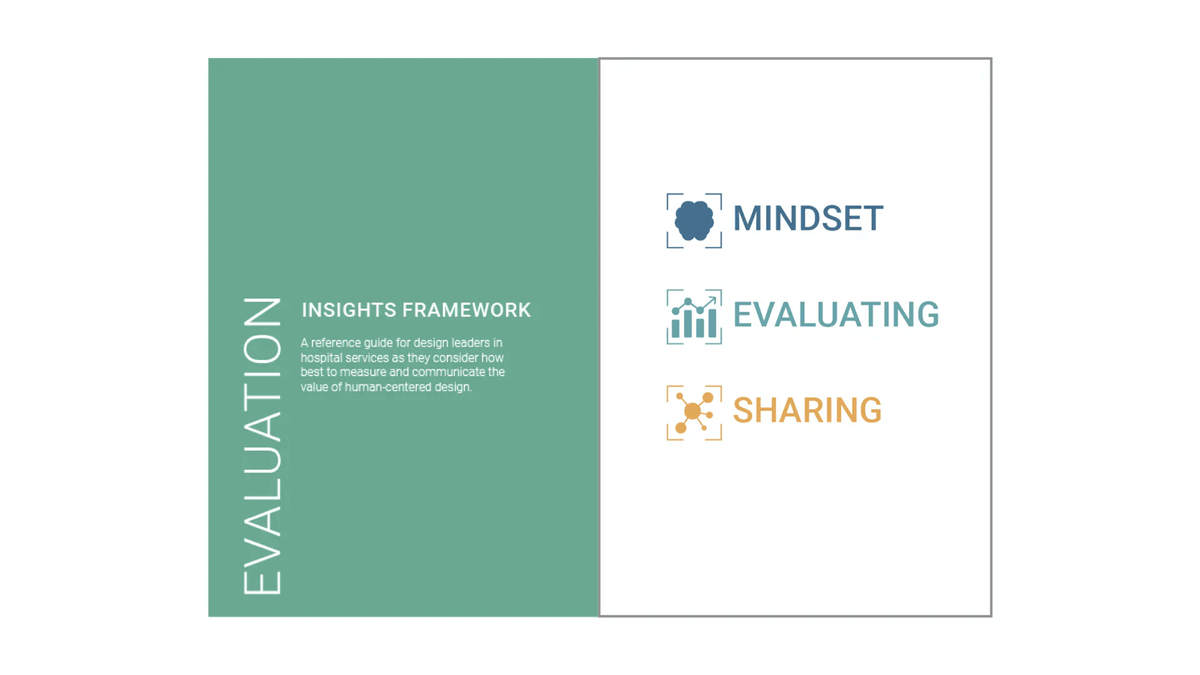 EVALUATION

INSIGHTS FRAMEWORK

A reference guide for design leaders in hospital services as they consider how best to measure and communicate the value of human-centered design.

MINDSET

EVALUATING

SHARING